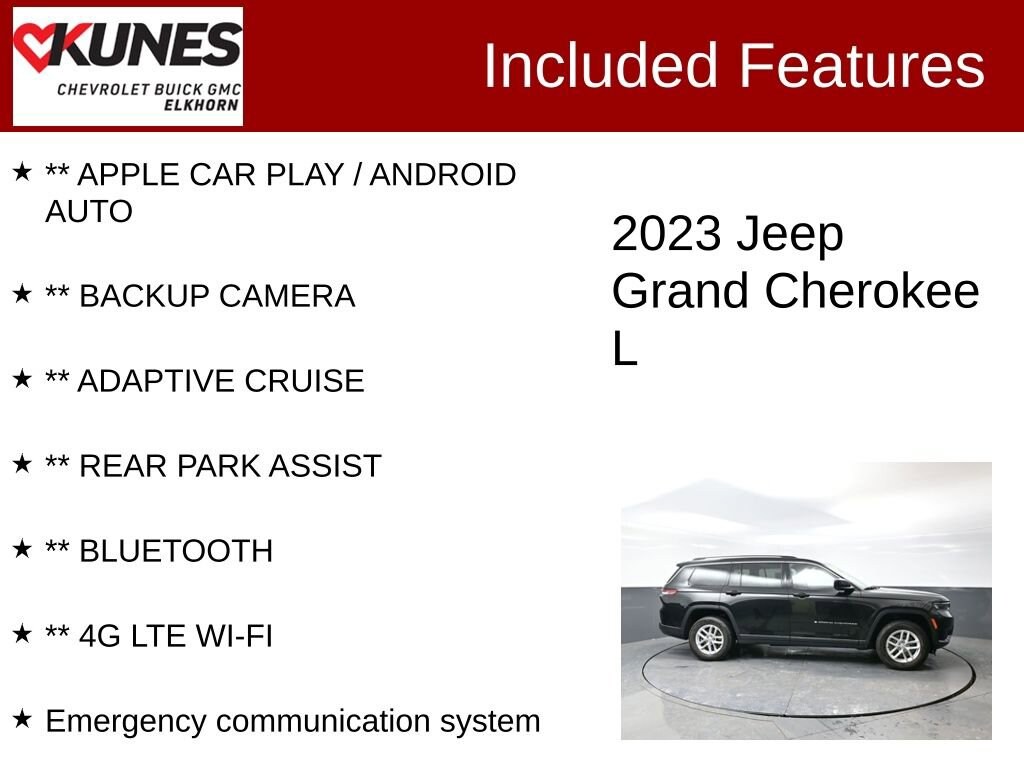 KUNES
CHEVROLET BUICK GMC
ELKHORN

Included Features

★ ** APPLE CAR PLAY / ANDROID AUTO

★ ** BACKUP CAMERA

★ ** ADAPTIVE CRUISE

★ ** REAR PARK ASSIST

★ ** BLUETOOTH

★ ** 4G LTE WI-FI

★ Emergency communication system

2023 Jeep Grand Cherokee L